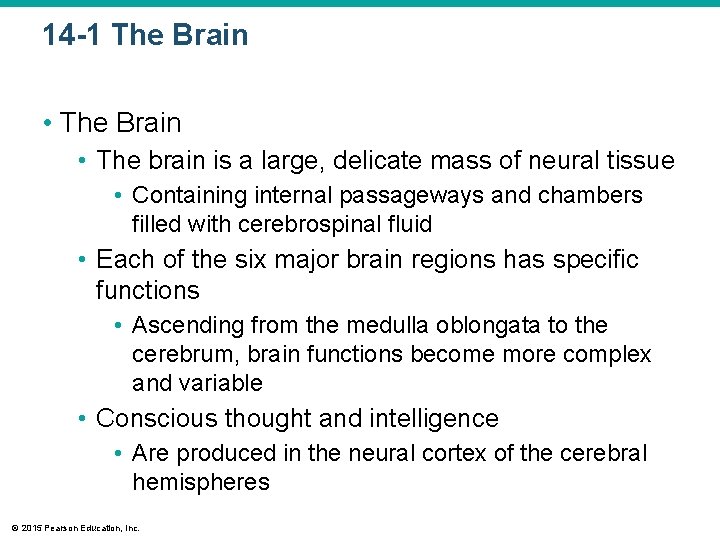 14-1 The Brain

• The Brain
  • The brain is a large, delicate mass of neural tissue
    • Containing internal passageways and chambers filled with cerebrospinal fluid
  • Each of the six major brain regions has specific functions
    • Ascending from the medulla oblongata to the cerebrum, brain functions become more complex and variable
  • Conscious thought and intelligence
    • Are produced in the neural cortex of the cerebral hemispheres

© 2015 Pearson Education, Inc.